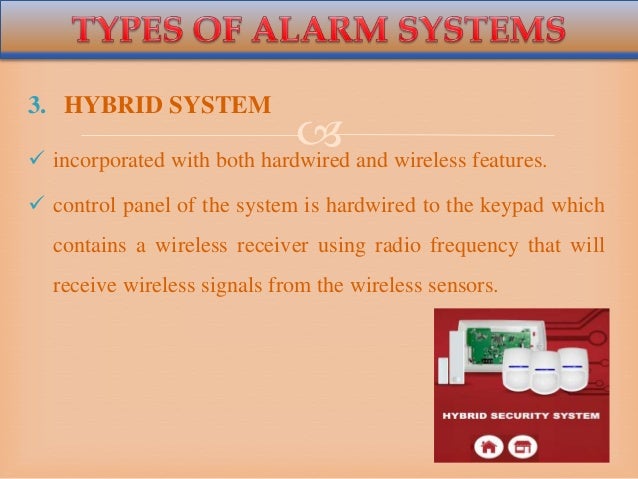 TYPES OF ALARM SYSTEMS

3. HYBRID SYSTEM

✓ incorporated with both hardwired and wireless features.

✓ control panel of the system is hardwired to the keypad which contains a wireless receiver using radio frequency that will receive wireless signals from the wireless sensors.

HYBRID SECURITY SYSTEM